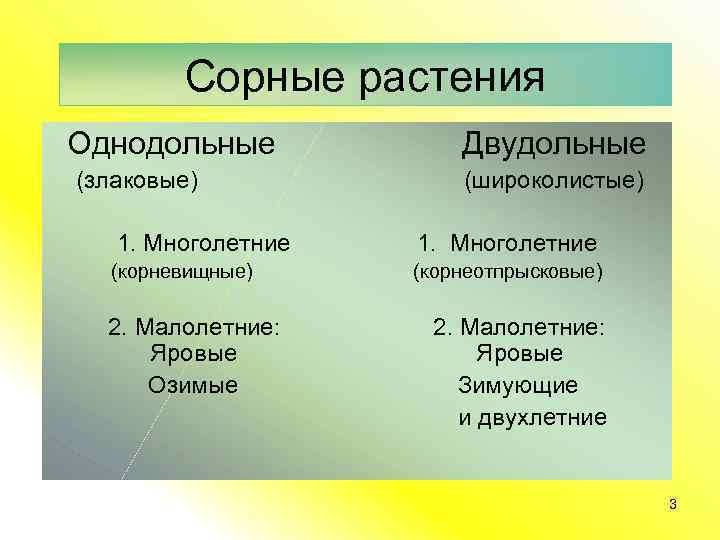 Сорные растения

Однодольные
(злаковые)

1. Многолетние
(корневищные)

2. Малолетние:
Яровые
Озимые

Двудольные
(широколистые)

1. Многолетние
(корнеотпрысковые)

2. Малолетние:
Яровые
Зимующие
и двухлетние

3